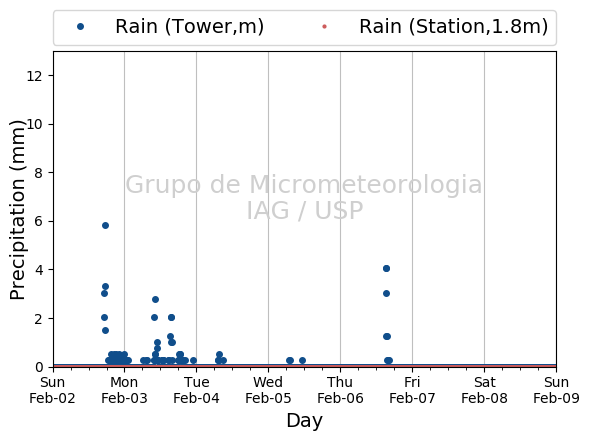 Rain (Tower,m) Rain (Station,1.8m)

Precipitation (mm)

12
10
8
6
4
2
0

Grupo de Micrometeorologia
IAG / USP

Sun Feb-02
Mon Feb-03
Tue Feb-04
Wed Feb-05
Thu Feb-06
Fri Feb-07
Sat Feb-08
Sun Feb-09

Day